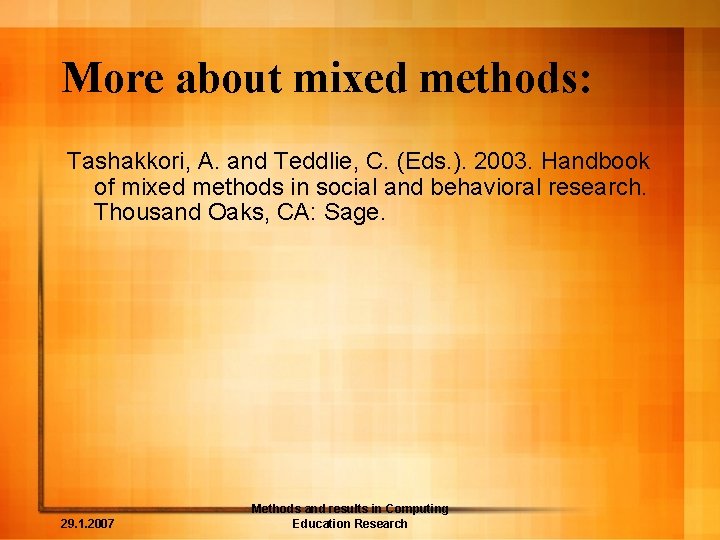 More about mixed methods:

Tashakkori, A. and Teddlie, C. (Eds.). 2003. Handbook of mixed methods in social and behavioral research. Thousand Oaks, CA: Sage.

29.1.2007

Methods and results in Computing Education Research